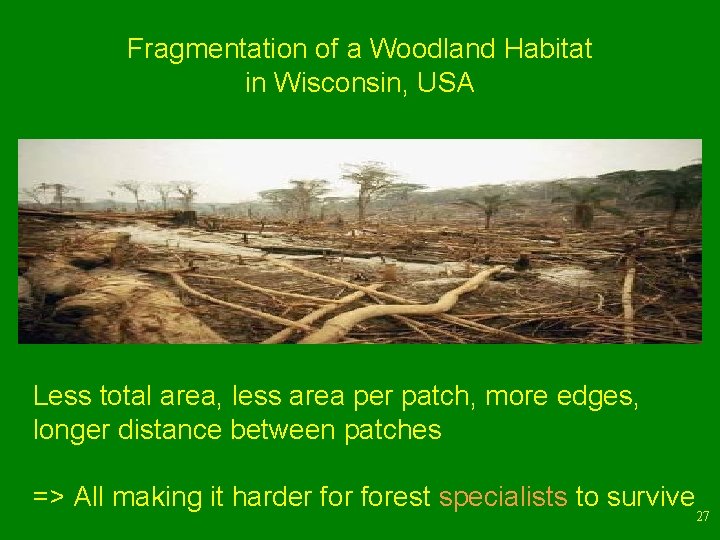 Fragmentation of a Woodland Habitat
in Wisconsin, USA

Less total area, less area per patch, more edges, longer distance between patches

=> All making it harder for forest specialists to survive

27